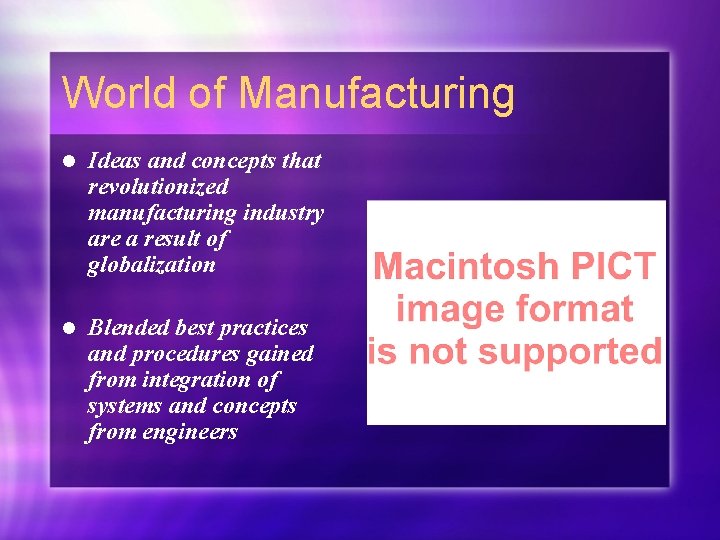 World of Manufacturing

- Ideas and concepts that revolutionized manufacturing industry are a result of globalization

- Blended best practices and procedures gained from integration of systems and concepts from engineers

Macintosh PICT image format is not supported